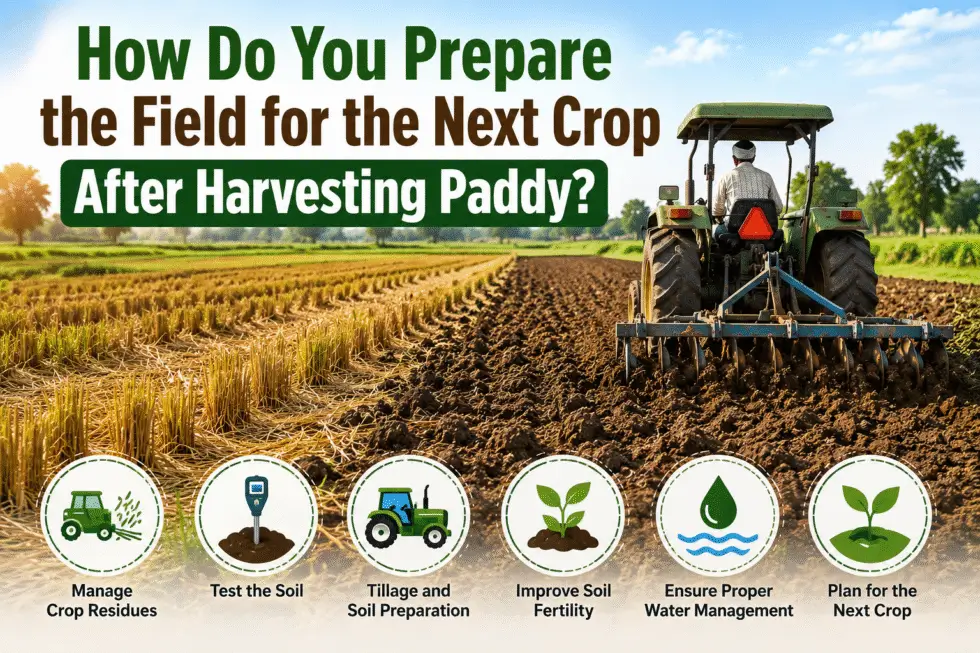 How Do You Prepare the Field for the Next Crop After Harvesting Paddy?

Manage Crop Residues

Test the Soil

Tillage and Soil Preparation

Improve Soil Fertility

Ensure Proper Water Management

Plan for the Next Crop